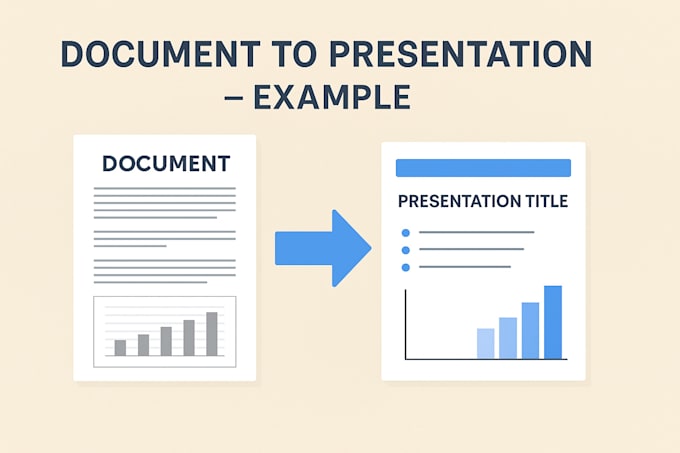 DOCUMENT TO PRESENTATION – EXAMPLE

DOCUMENT

PRESENTATION TITLE